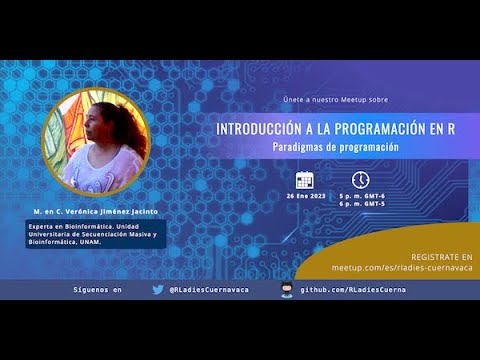 Únete a nuestro Meetup sobre

INTRODUCCIÓN A LA PROGRAMACIÓN EN R

Paradigmas de programación

26 Ene 2023

5 p. m. GMT-6
6 p. m. GMT-5

M. en C. Verónica Jiménez Jacinto

Experta en Bioinformática. Unidad Universitaria de Secuenciación Masiva y Bioinformática, UNAM.

REGISTRATE EN
meetup.com/es/rladies-cuernavaca

Síguenos en

@RLadiesCuernavaca

github.com/RLadiesCuerna